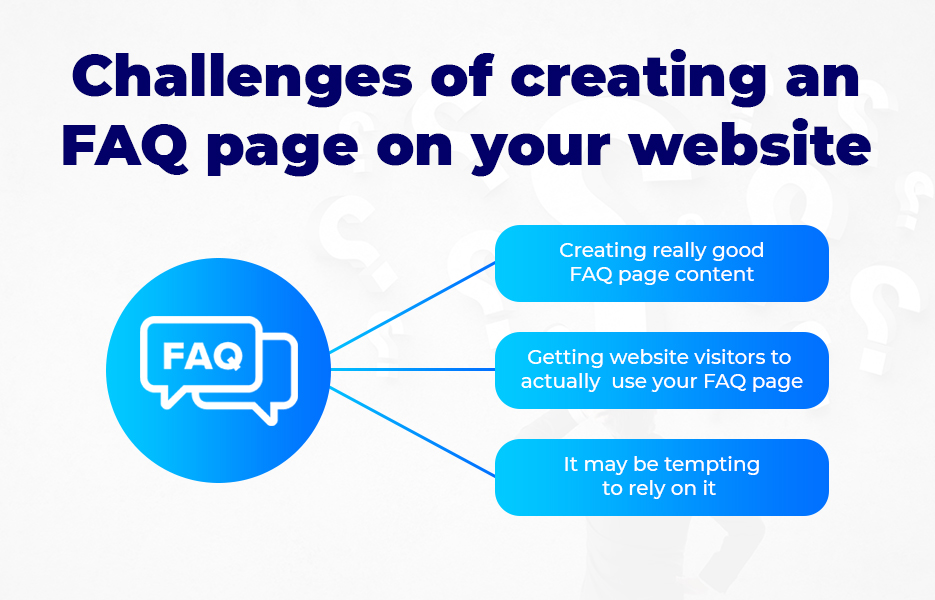 Challenges of creating an FAQ page on your website

FAQ

Creating really good FAQ page content

Getting website visitors to actually use your FAQ page

It may be tempting to rely on it